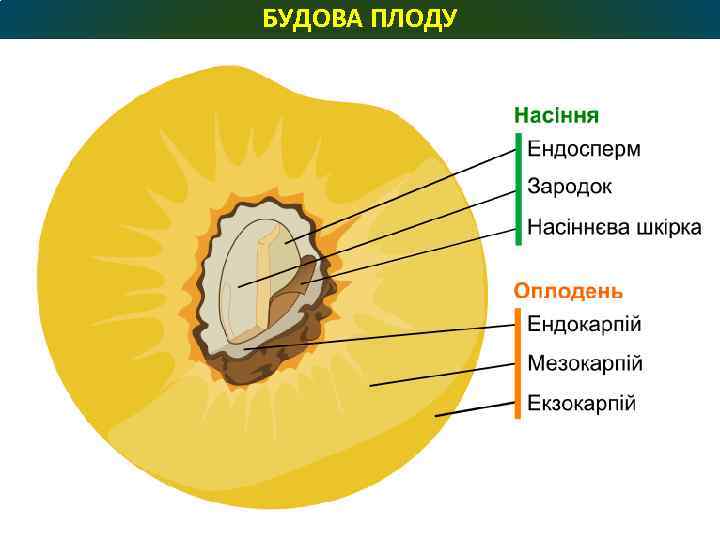 БУДОВА ПЛОДУ

Насіння
Ендосперм
Зародок
Насіннєва шкірка

Оплодень
Ендокарпій
Мезокарпій
Екзокарпій